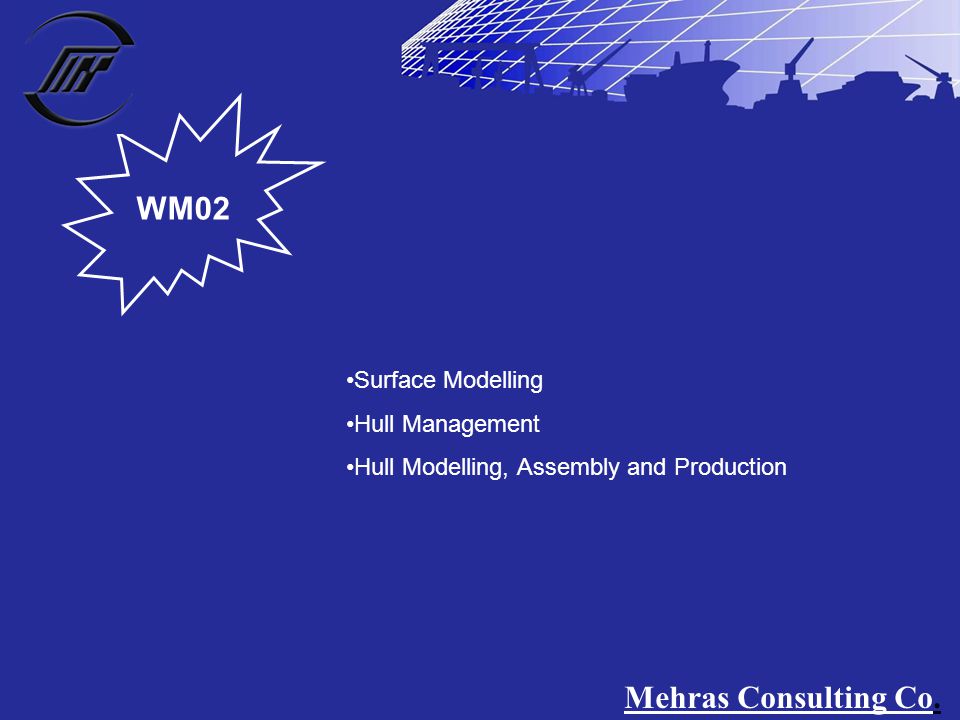 WM02

•Surface Modelling

•Hull Management

•Hull Modelling, Assembly and Production

Mehras Consulting Co.